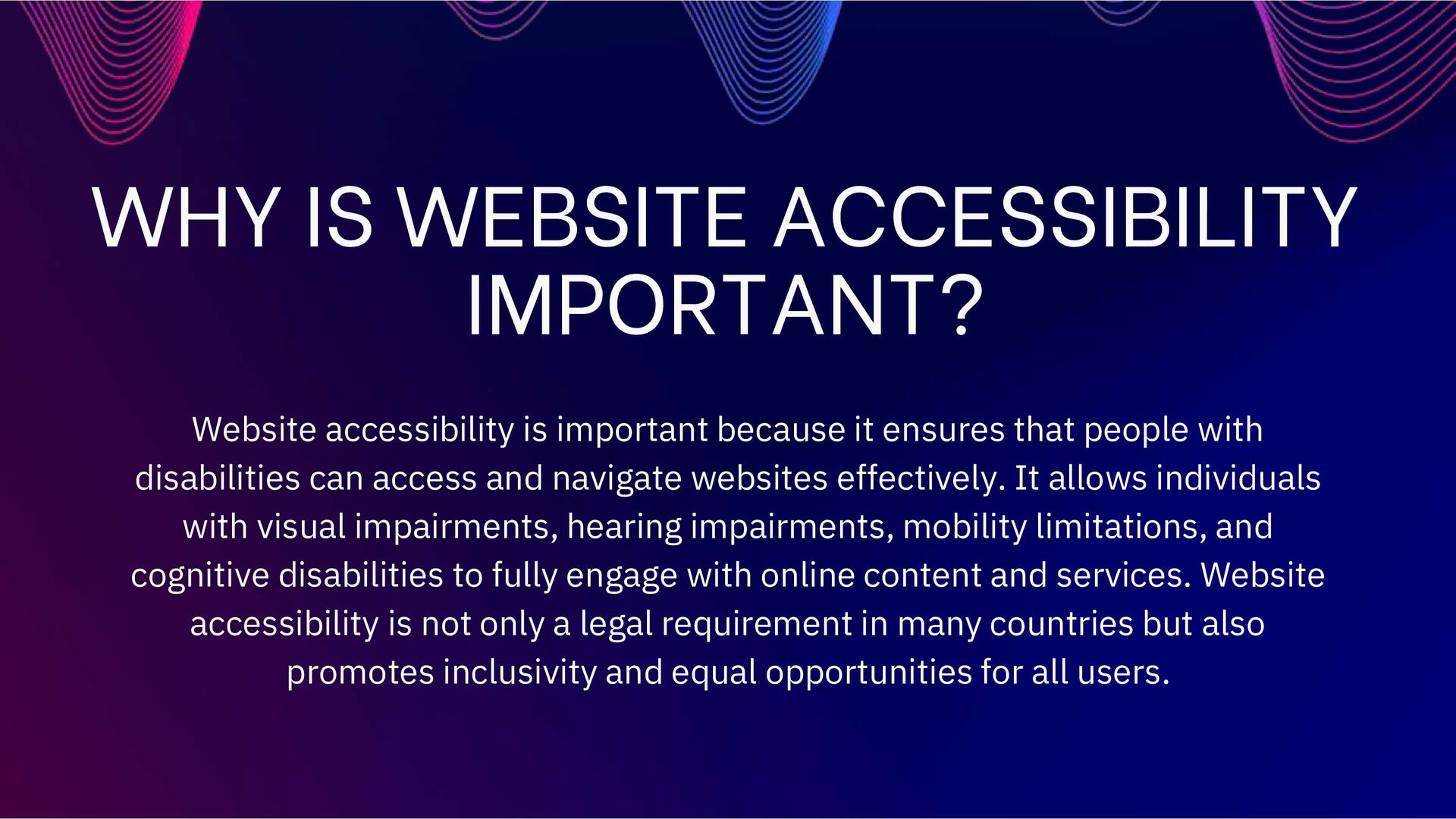 WHY IS WEBSITE ACCESSIBILITY IMPORTANT?

Website accessibility is important because it ensures that people with disabilities can access and navigate websites effectively. It allows individuals with visual impairments, hearing impairments, mobility limitations, and cognitive disabilities to fully engage with online content and services. Website accessibility is not only a legal requirement in many countries but also promotes inclusivity and equal opportunities for all users.